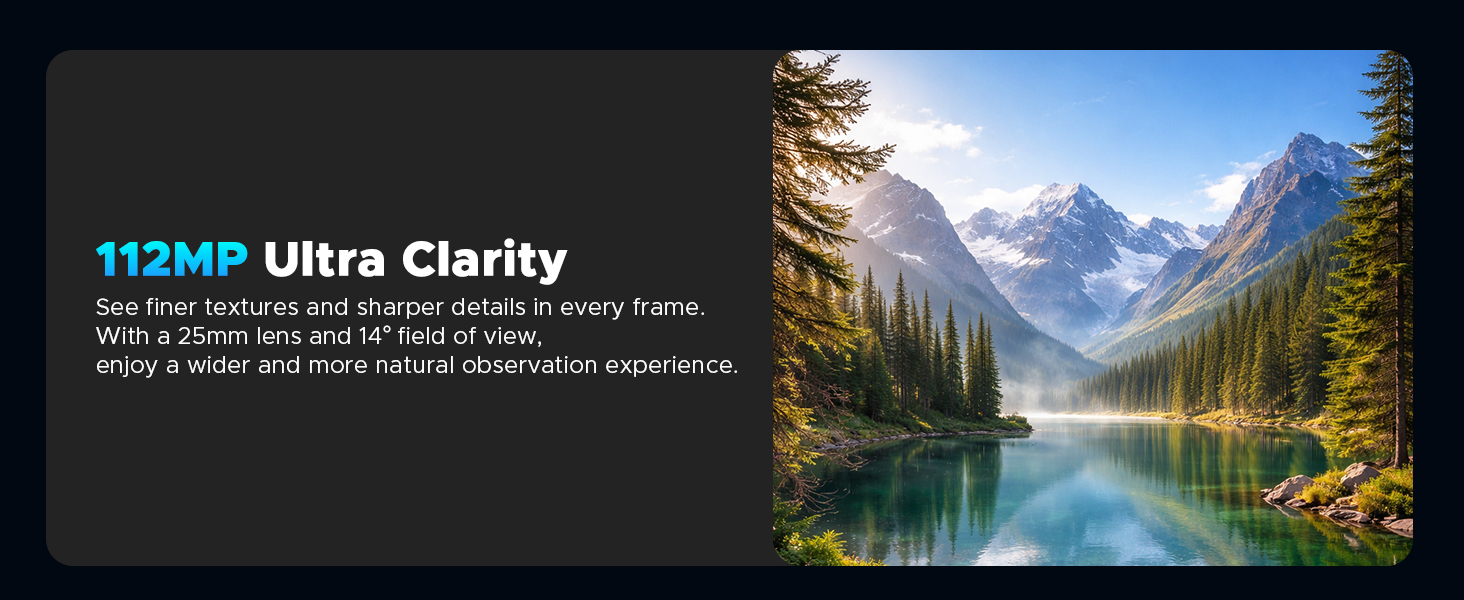 112MP Ultra Clarity

See finer textures and sharper details in every frame. With a 25mm lens and 14° field of view, enjoy a wider and more natural observation experience.